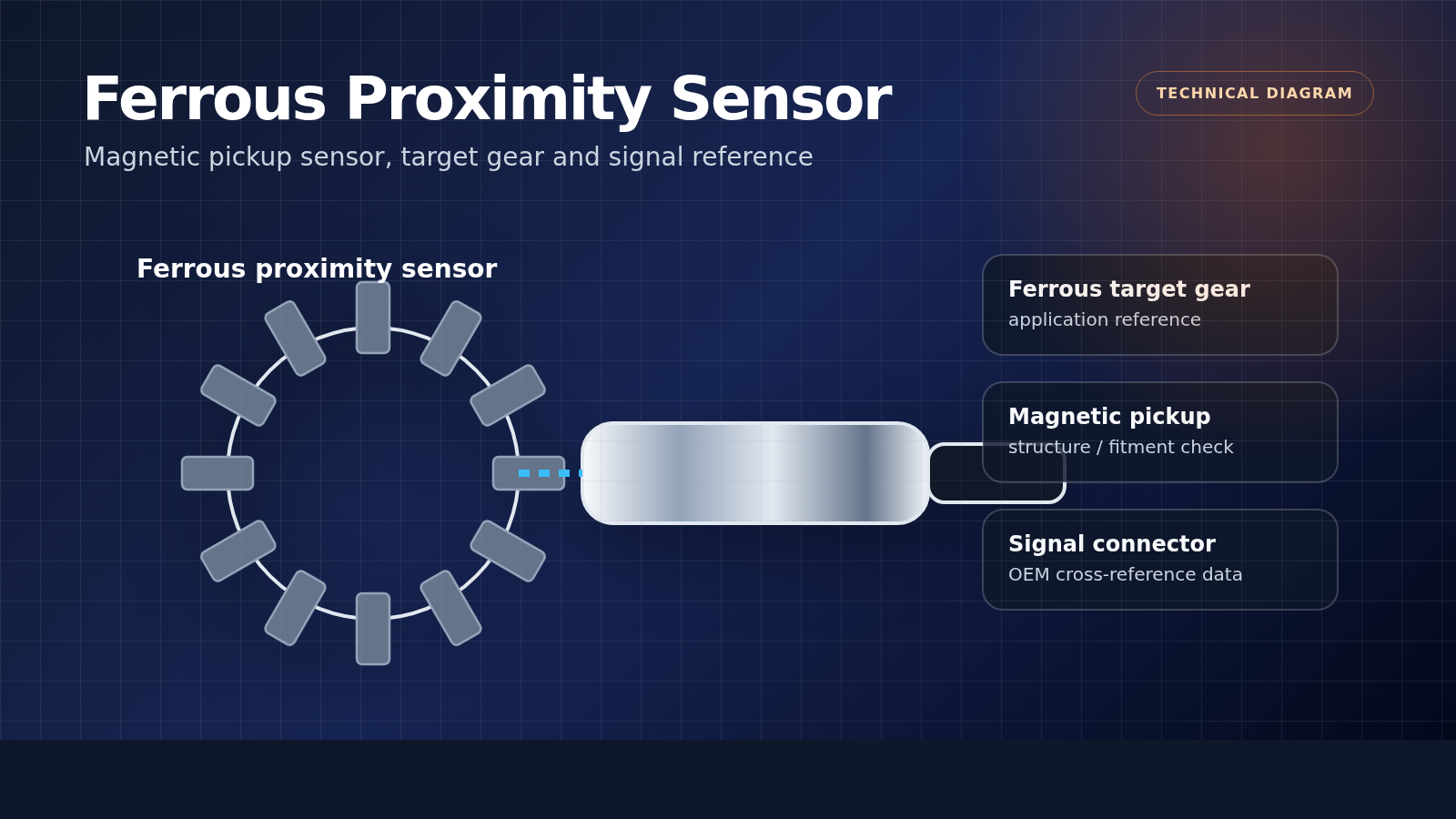 Ferrous Proximity Sensor

TECHNICAL DIAGRAM

Magnetic pickup sensor, target gear and signal reference

Ferrous proximity sensor

Ferrous target gear
application reference

Magnetic pickup
structure / fitment check

Signal connector
OEM cross-reference data